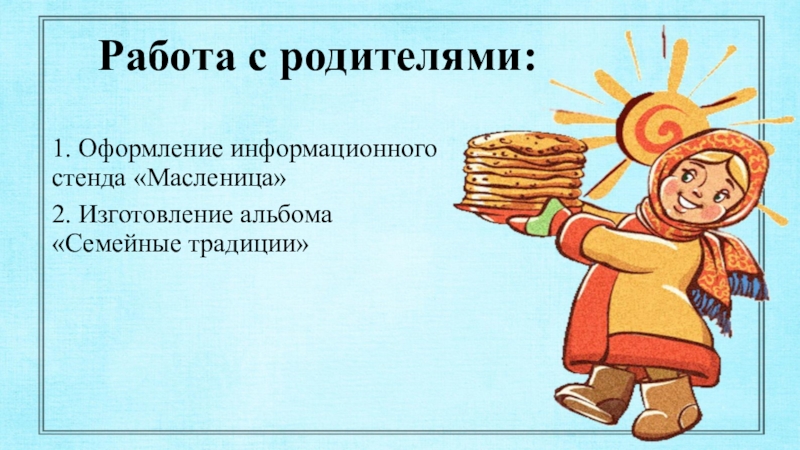 Работа с родителями:

1. Оформление информационного стенда «Масленица»

2. Изготовление альбома «Семейные традиции»